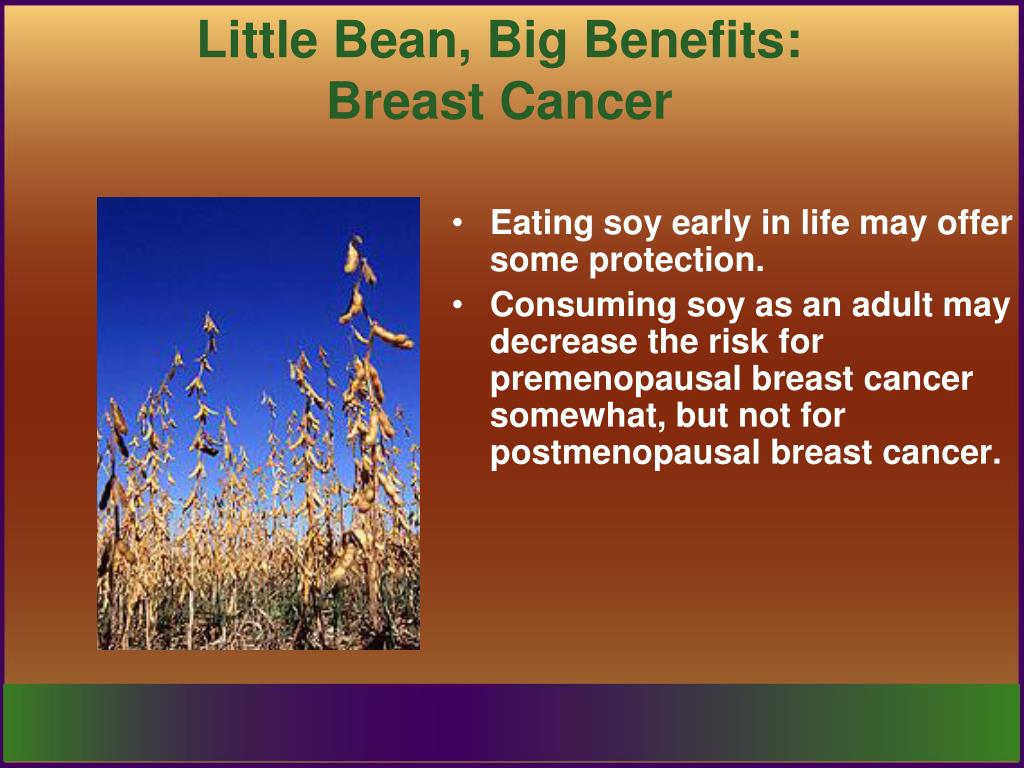 Little Bean, Big Benefits:
Breast Cancer

• Eating soy early in life may offer some protection.
• Consuming soy as an adult may decrease the risk for premenopausal breast cancer somewhat, but not for postmenopausal breast cancer.